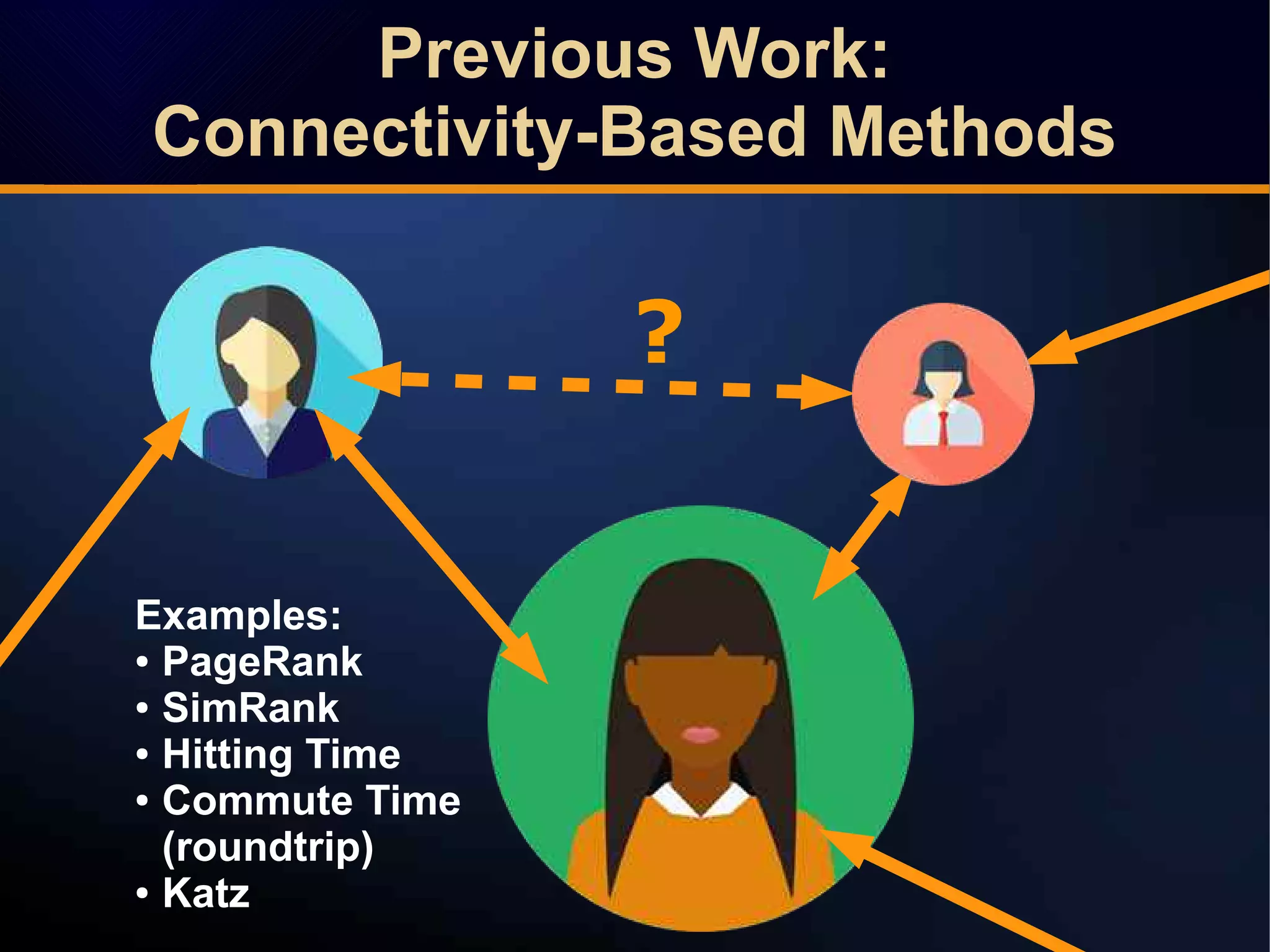 Previous Work:
Connectivity-Based Methods

?

Examples:
• PageRank
• SimRank
• Hitting Time
• Commute Time (roundtrip)
• Katz